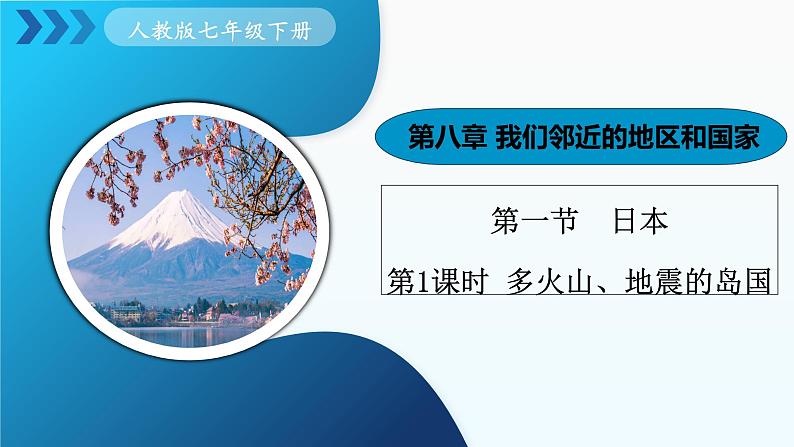 人教版七年级下册

第八章 我们邻近的地区和国家

第一节 日本

第1课时 多火山、地震的岛国